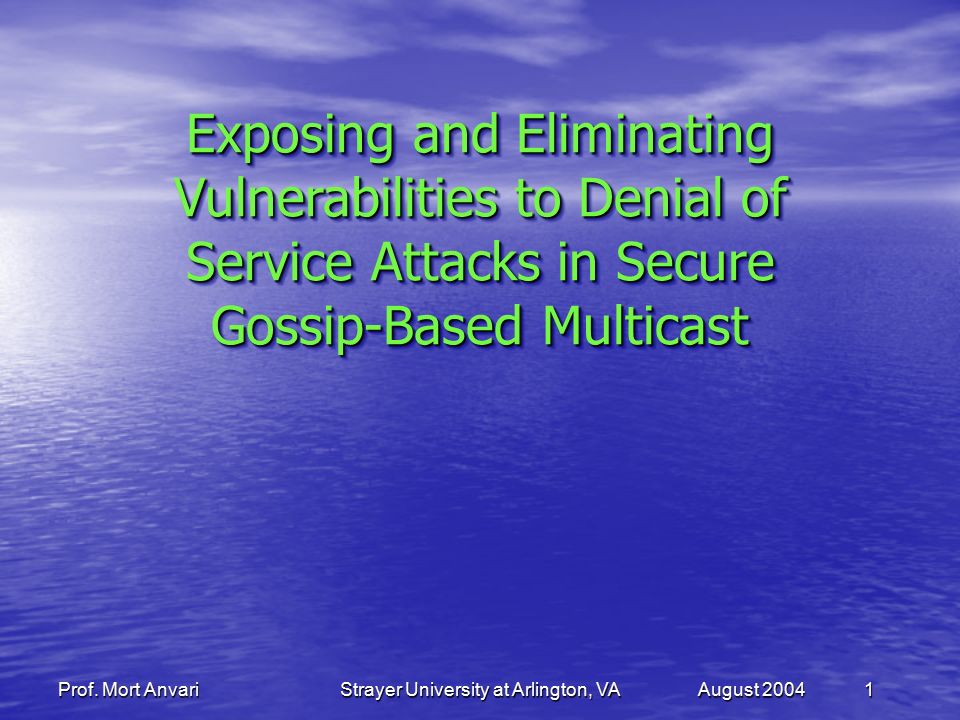 Exposing and Eliminating Vulnerabilities to Denial of Service Attacks in Secure Gossip-Based Multicast

Prof. Mort Anvari Strayer University at Arlington, VA August 2004 1